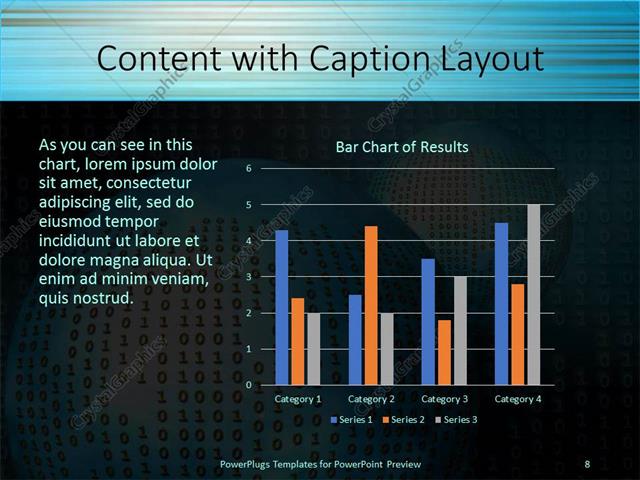 Content with Caption Layout

As you can see in this chart, lorem ipsum dolor sit amet, consectetur adipiscing elit, sed do eiusmod tempor incididunt ut labore et dolore magna aliqua. Ut enim ad minim veniam, quis nostrud.

Bar Chart of Results

6
5
4
3
2
1
0

Category 1 Category 2 Category 3 Category 4

Series 1 Series 2 Series 3

CrystalGraphics

PowerPlugs Templates for PowerPoint Preview

8